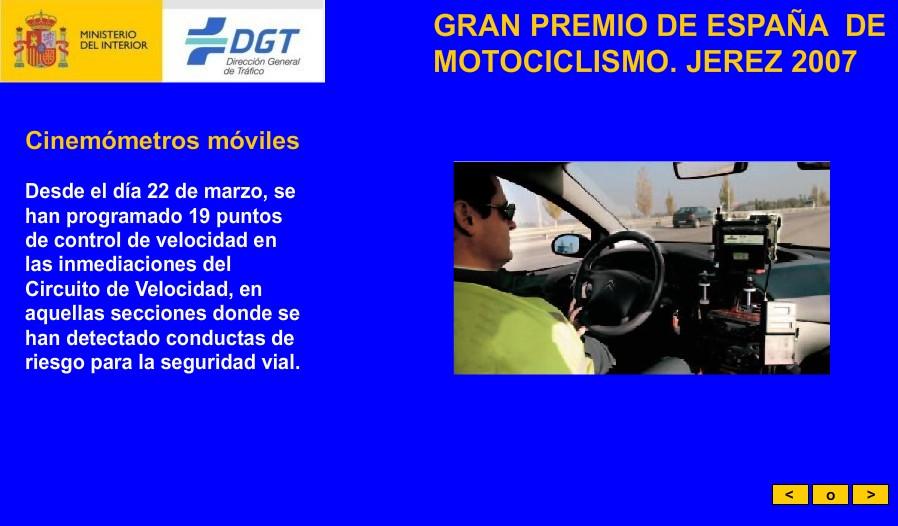 MINISTERIO DEL INTERIOR

DGT Dirección General de Tráfico

GRAN PREMIO DE ESPAÑA DE MOTOCICLISMO. JEREZ 2007

Cinemómetros móviles

Desde el día 22 de marzo, se han programado 19 puntos de control de velocidad en las inmediaciones del Circuito de Velocidad, en aquellas secciones donde se han detectado conductas de riesgo para la seguridad vial.

< o >